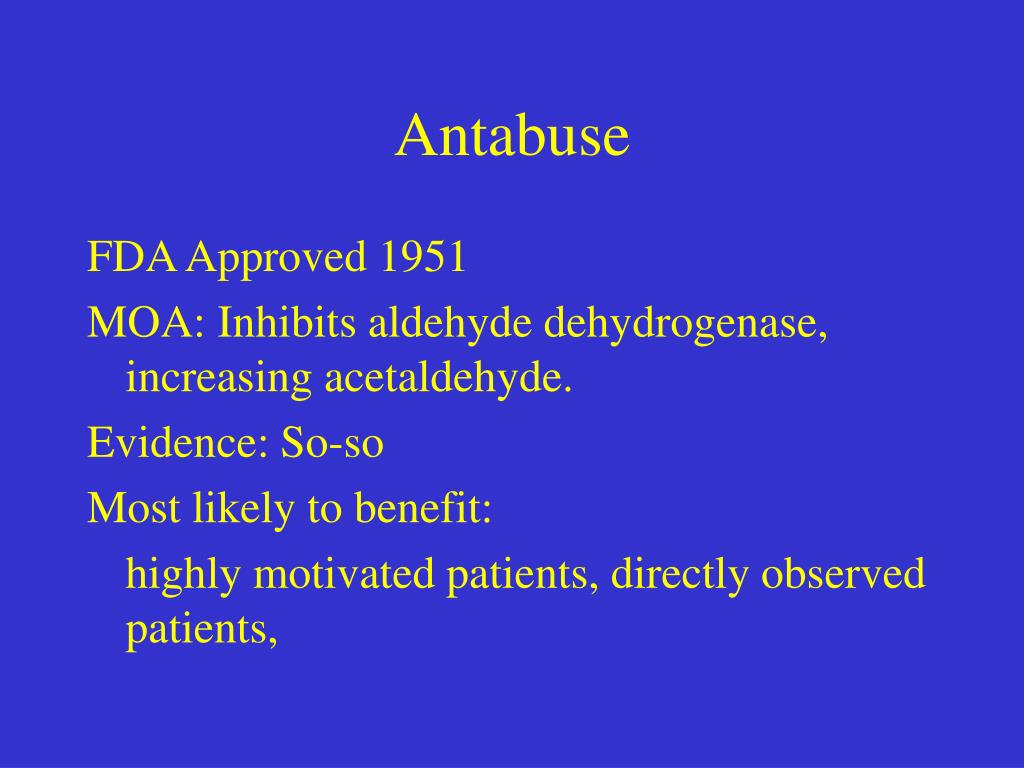 Antabuse

FDA Approved 1951

MOA: Inhibits aldehyde dehydrogenase, increasing acetaldehyde.

Evidence: So-so

Most likely to benefit:

highly motivated patients, directly observed patients,